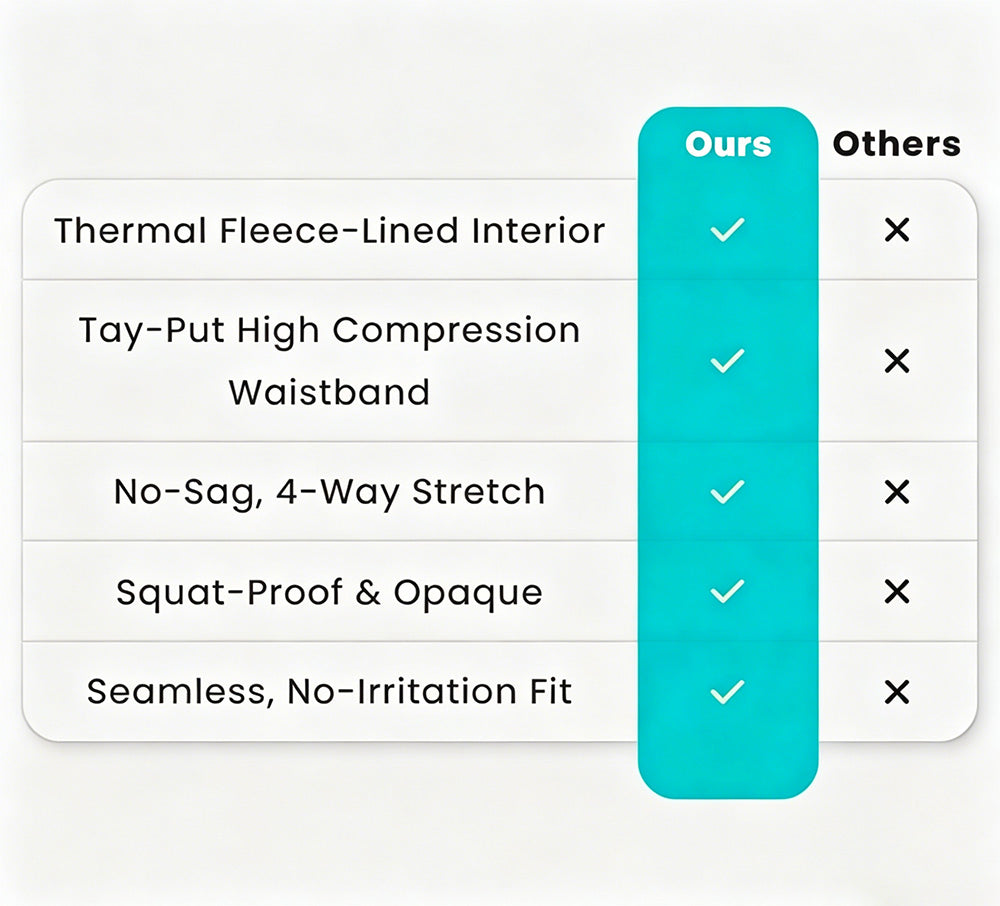 |  | Ours | Others |
|---|---|---|
| Thermal Fleece-Lined Interior | ✓ | ✕ |
| Tay-Put High Compression Waistband | ✓ | ✕ |
| No-Sag, 4-Way Stretch | ✓ | ✕ |
| Squat-Proof & Opaque | ✓ | ✕ |
| Seamless, No-Irritation Fit | ✓ | ✕ |